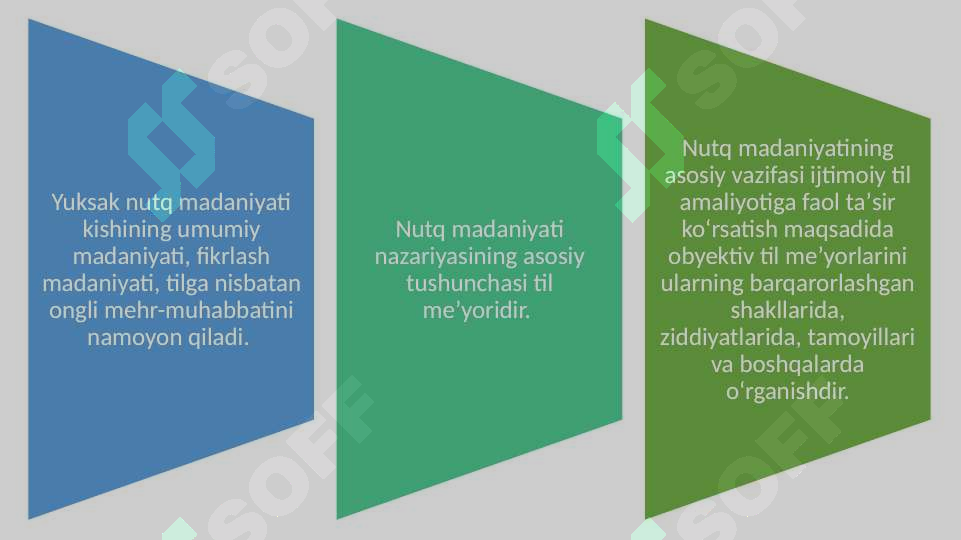 Yuksak nutq madaniyati kishining umumiy madaniyati, fikrlash madaniyati, tilga nisbatan ongli mehr-muhabbatini namoyon qiladi.

Nutq madaniyati nazariyasining asosiy tushunchasi til me’yoridir.

Nutq madaniyatining asosiy vazifasi ijtimoiy til amaliyotiga faol ta’sir ko‘rsatish maqsadida obyektiv til me’yorlarini ularning barqarorlashgan shakllarida, ziddiyatlarida, tamoyillari va boshqalarda o‘rganishdir.

SOFF SOFF SOFF SOFF